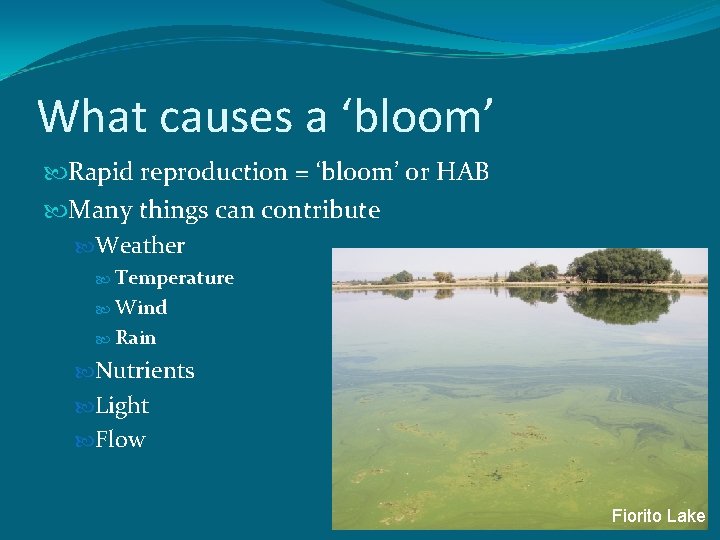 What causes a ‘bloom’

Rapid reproduction = ‘bloom’ or HAB

Many things can contribute

Weather

Temperature

Wind

Rain

Nutrients

Light

Flow

Fiorito Lake